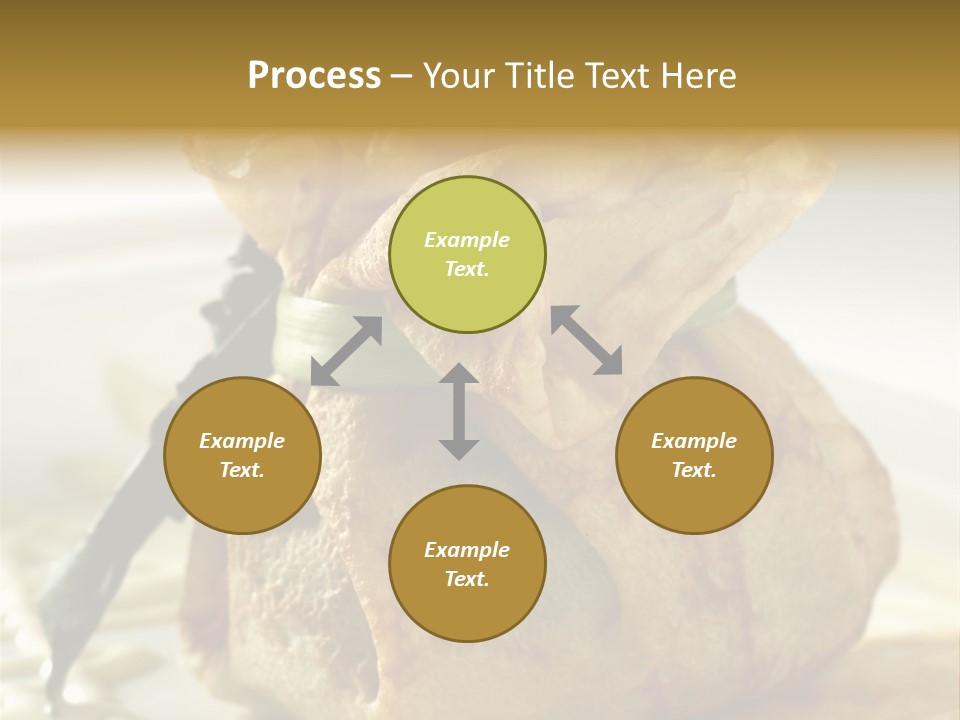 Process – Your Title Text Here

Example Text.

Example Text.

Example Text.

Example Text.